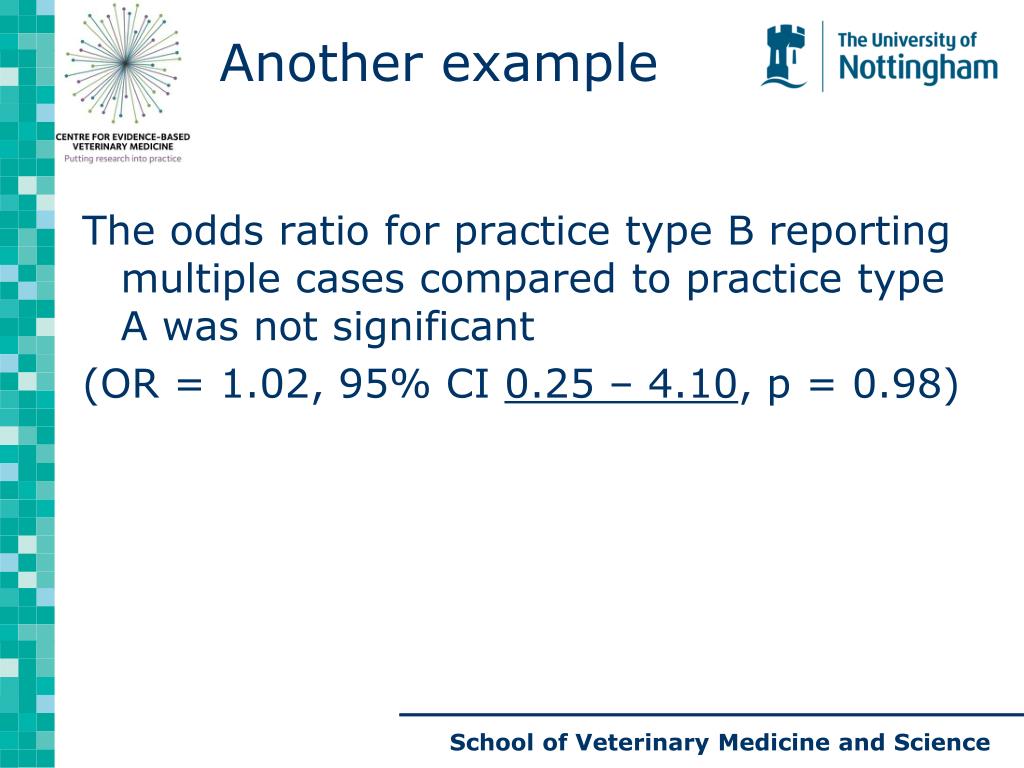 CENTRE FOR EVIDENCE-BASED VETERINARY MEDICINE
Putting research into practice

Another example

The University of Nottingham

The odds ratio for practice type B reporting multiple cases compared to practice type A was not significant

(OR = 1.02, 95% CI 0.25 – 4.10, p = 0.98)

School of Veterinary Medicine and Science